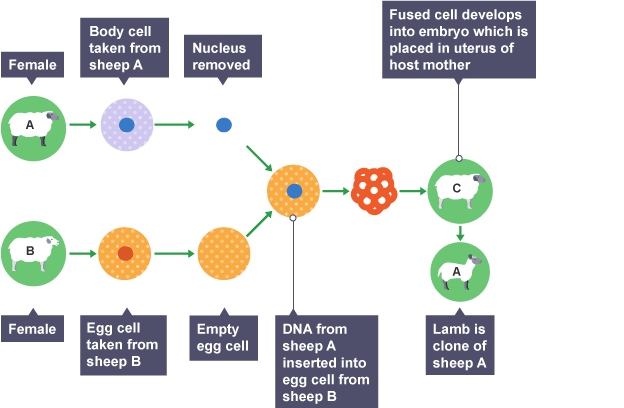 Female

Body cell taken from sheep A

Nucleus removed

Fused cell develops into embryo which is placed in uterus of host mother

A

C

B

A

Female

Egg cell taken from sheep B

Empty egg cell

DNA from sheep A inserted into egg cell from sheep B

Lamb is clone of sheep A